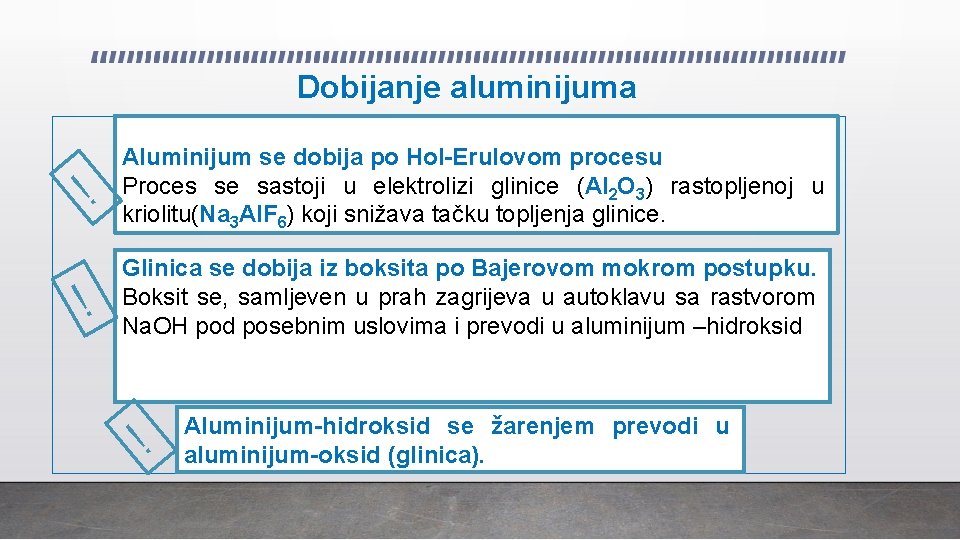 Dobijanje aluminijuma

!

Aluminijum se dobija po Hol-Erulovom procesu
Proces se sastoji u elektrolizi glinice ($Al_2O_3$) rastopljenoj u kriolitu($Na_3AlF_6$) koji snižava tačku topljenja glinice.

!

Glinica se dobija iz boksita po Bajerovom mokrom postupku.
Boksit se, samljeven u prah zagrijeva u autoklavu sa rastvorom NaOH pod posebnim uslovima i prevodi u aluminijum –hidroksid

!

Aluminijum-hidroksid se žarenjem prevodi u aluminijum-oksid (glinica).